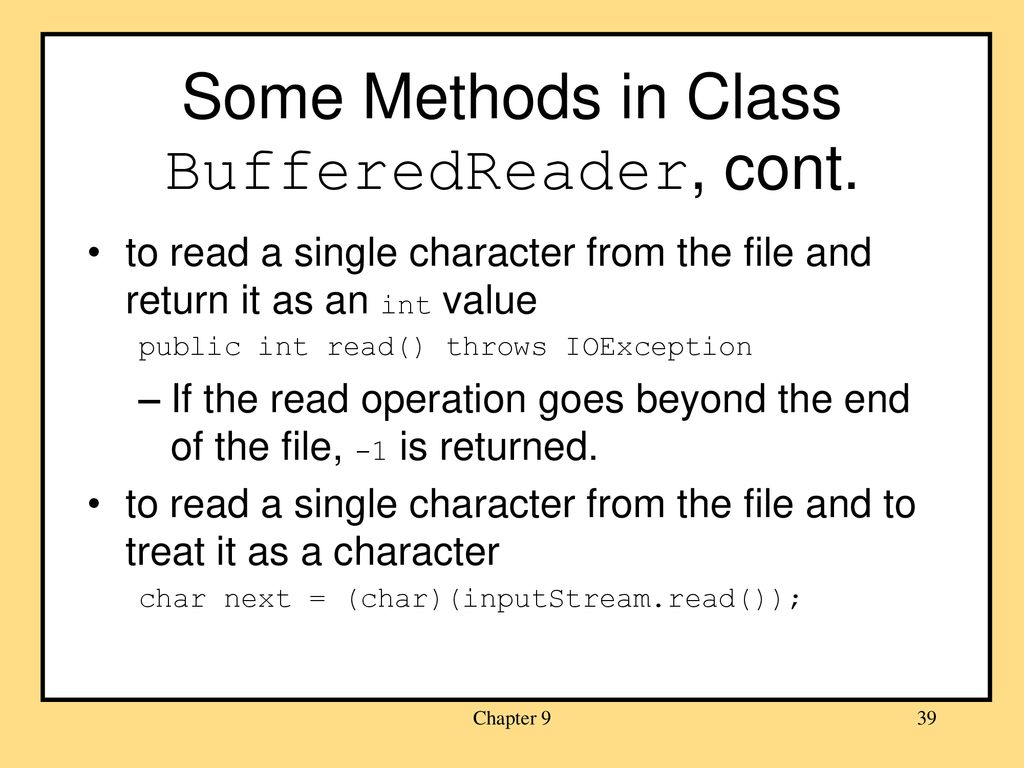 Some Methods in Class BufferedReader, cont.

• to read a single character from the file and return it as an int value

public int read() throws IOException

– If the read operation goes beyond the end of the file, -1 is returned.

• to read a single character from the file and to treat it as a character

char next = (char)(inputStream.read());

Chapter 9

39